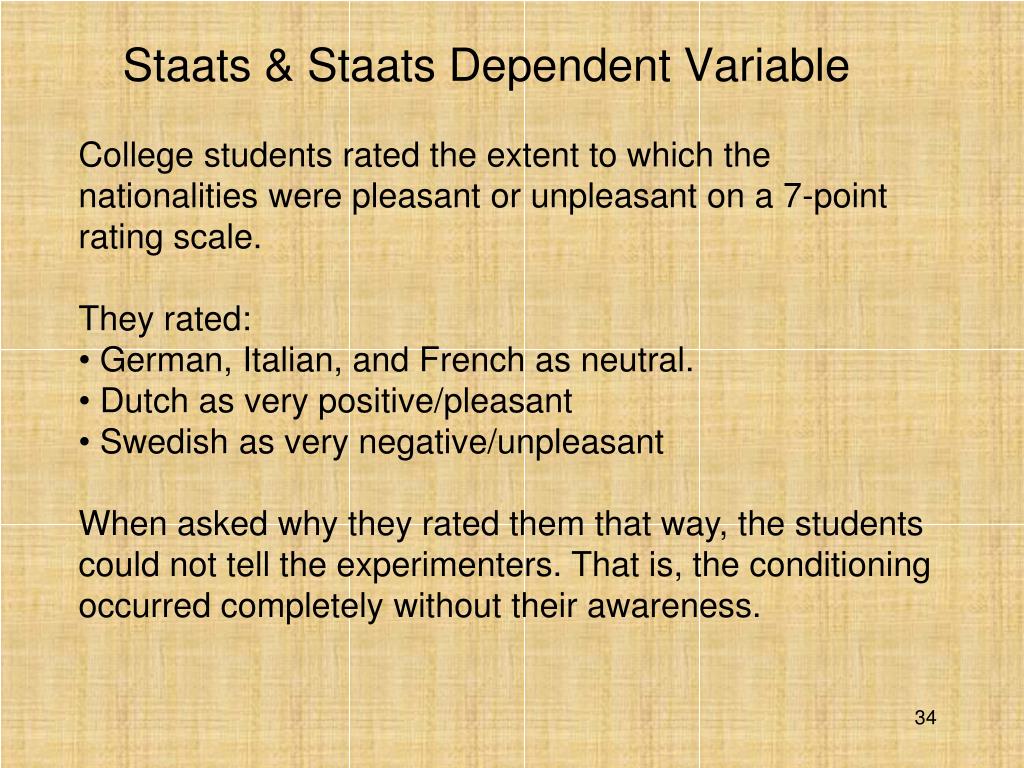 Staats & Staats Dependent Variable

College students rated the extent to which the nationalities were pleasant or unpleasant on a 7-point rating scale.

They rated:
• German, Italian, and French as neutral.
• Dutch as very positive/pleasant
• Swedish as very negative/unpleasant

When asked why they rated them that way, the students could not tell the experimenters. That is, the conditioning occurred completely without their awareness.

34